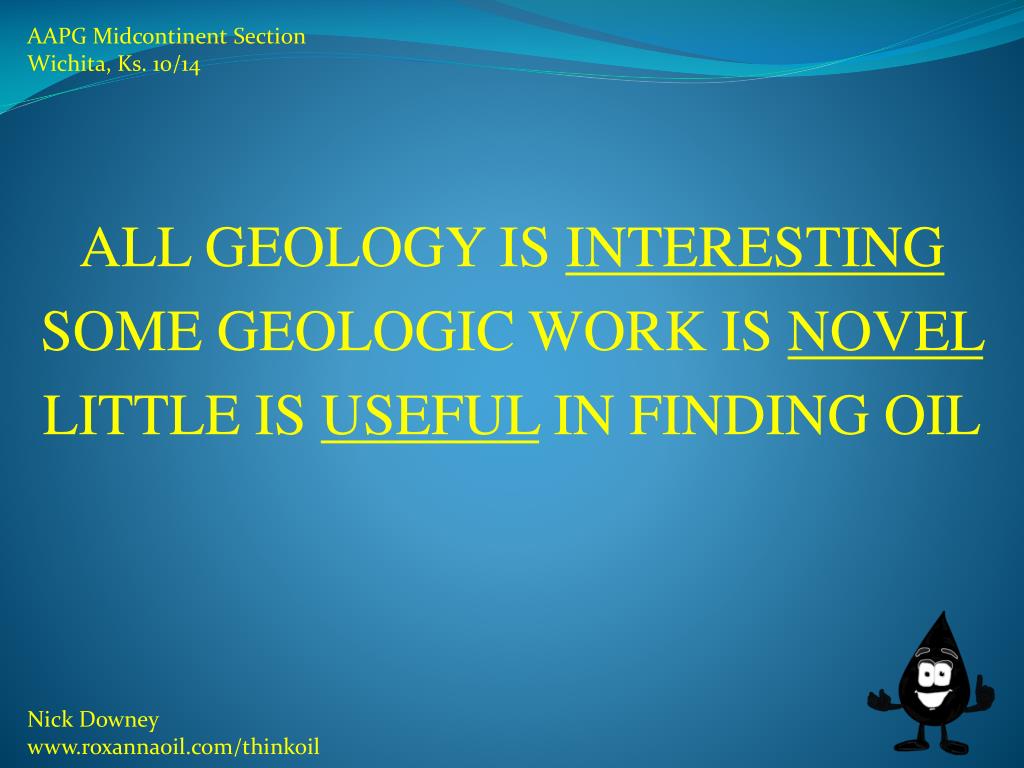 AAPG Midcontinent Section
Wichita, Ks. 10/14

ALL GEOLOGY IS INTERESTING
SOME GEOLOGIC WORK IS NOVEL
LITTLE IS USEFUL IN FINDING OIL

Nick Downey
www.roxannaoil.com/thinkoil